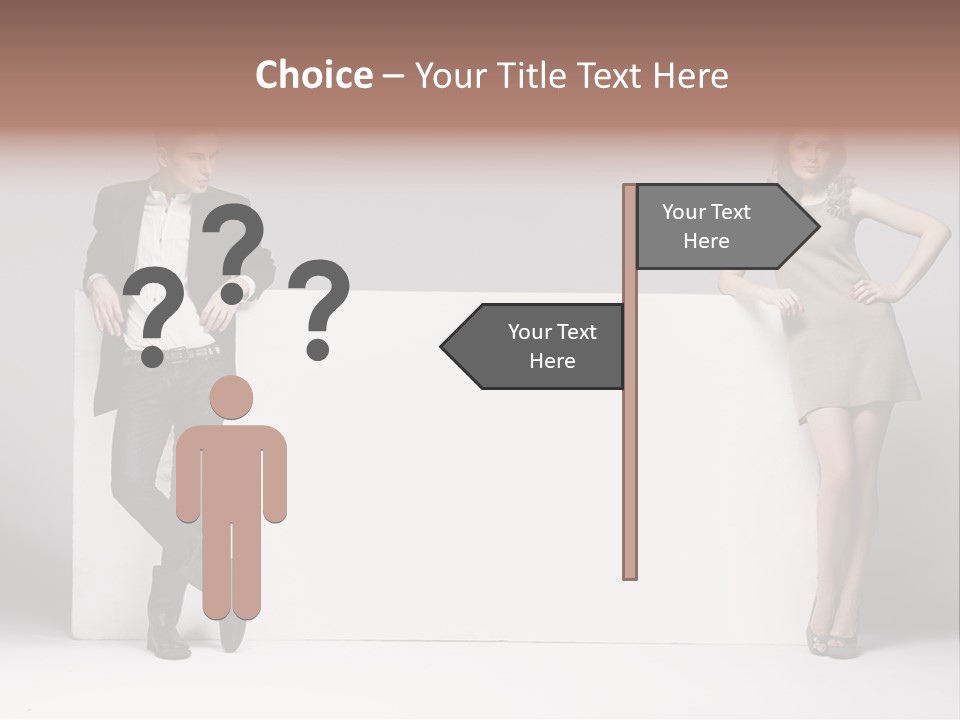 Choice – Your Title Text Here

? ? ?

Your Text Here

Your Text Here